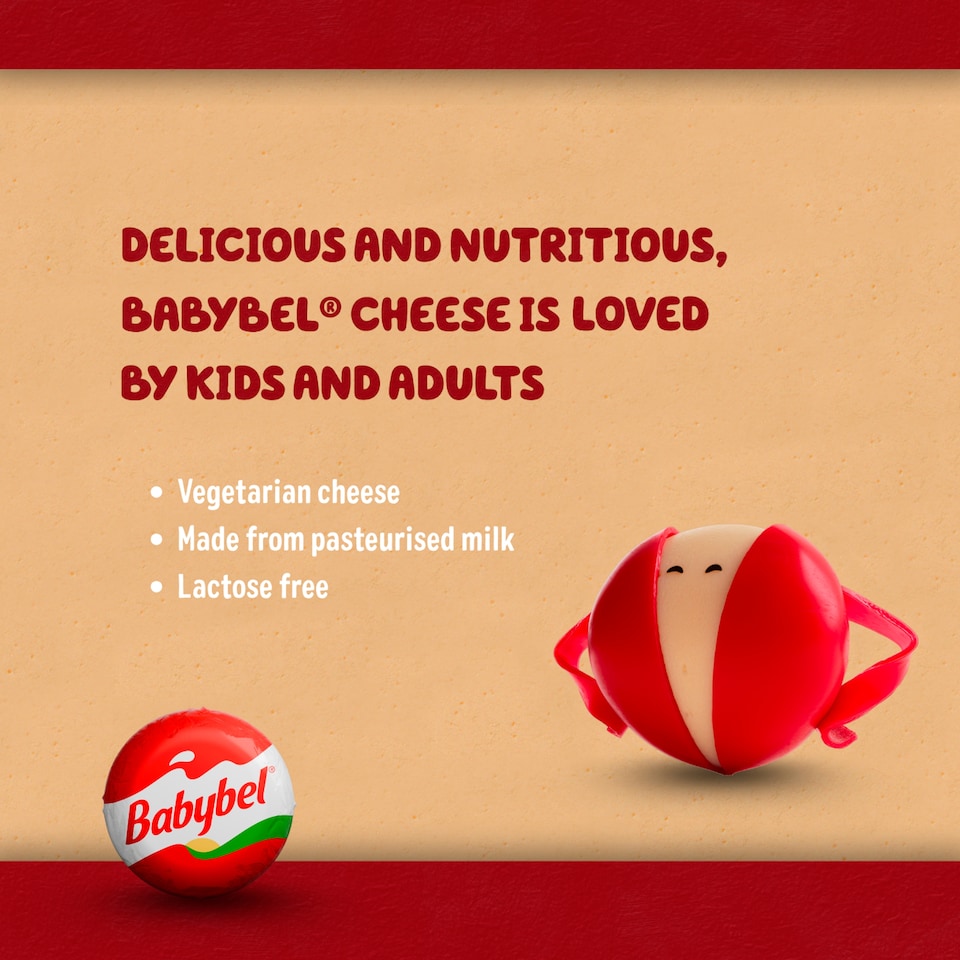 DELICIOUS AND NUTRITIOUS, BABYBEL® CHEESE IS LOVED BY KIDS AND ADULTS

• Vegetarian cheese
• Made from pasteurised milk
• Lactose free

Babybel®